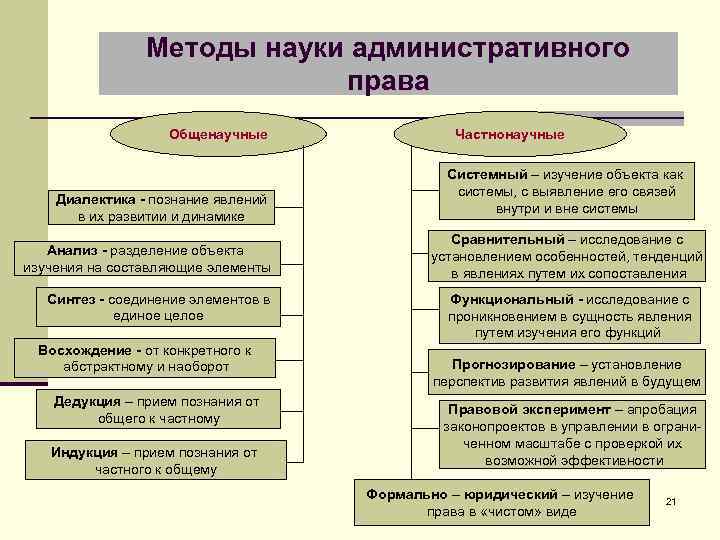 Методы науки административного права

Общенаучные

Диалектика - познание явлений в их развитии и динамике

Анализ - разделение объекта изучения на составляющие элементы

Синтез - соединение элементов в единое целое

Восхождение - от конкретного к абстрактному и наоборот

Дедукция – прием познания от общего к частному

Индукция – прием познания от частного к общему

Частнонаучные

Системный – изучение объекта как системы, с выявление его связей внутри и вне системы

Сравнительный – исследование с установлением особенностей, тенденций в явлениях путем их сопоставления

Функциональный - исследование с проникновением в сущность явления путем изучения его функций

Прогнозирование – установление перспектив развития явлений в будущем

Правовой эксперимент – апробация законопроектов в управлении в ограниченном масштабе с проверкой их возможной эффективности

Формально – юридический – изучение права в «чистом» виде

21